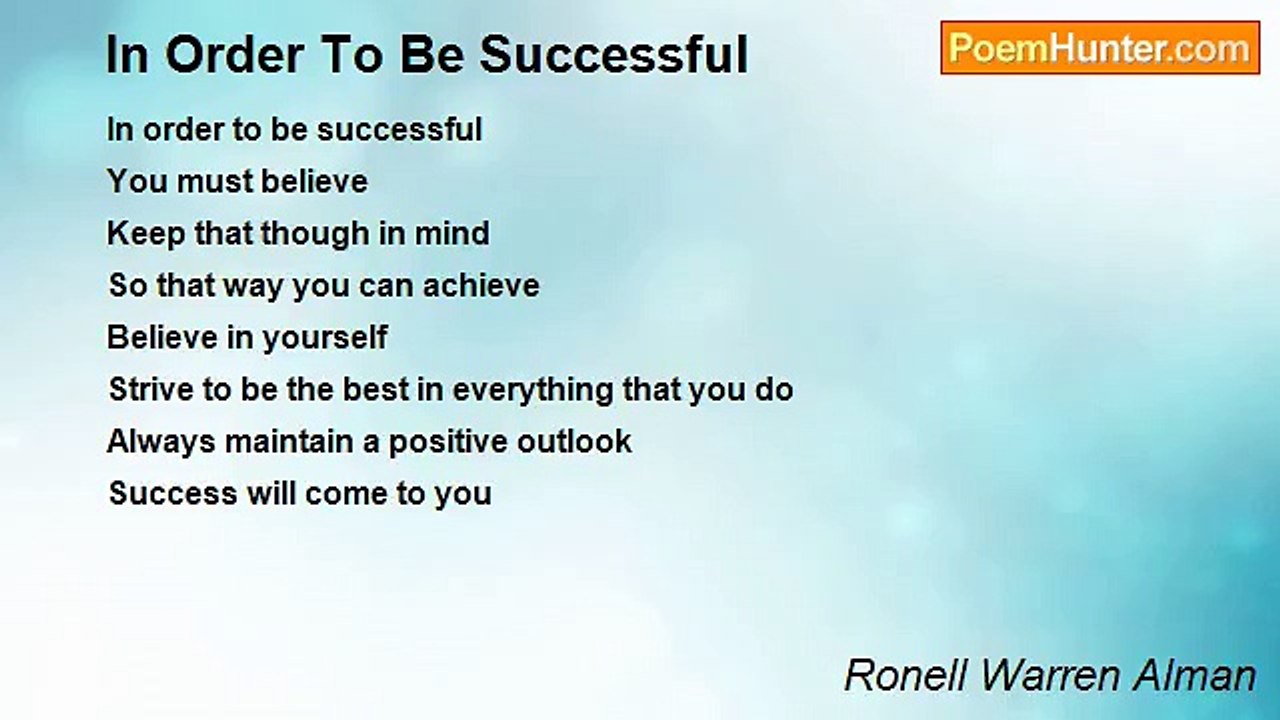 In Order To Be Successful

PoemHunter.com

In order to be successful
You must believe
Keep that though in mind
So that way you can achieve
Believe in yourself
Strive to be the best in everything that you do
Always maintain a positive outlook
Success will come to you

Ronell Warren Alman